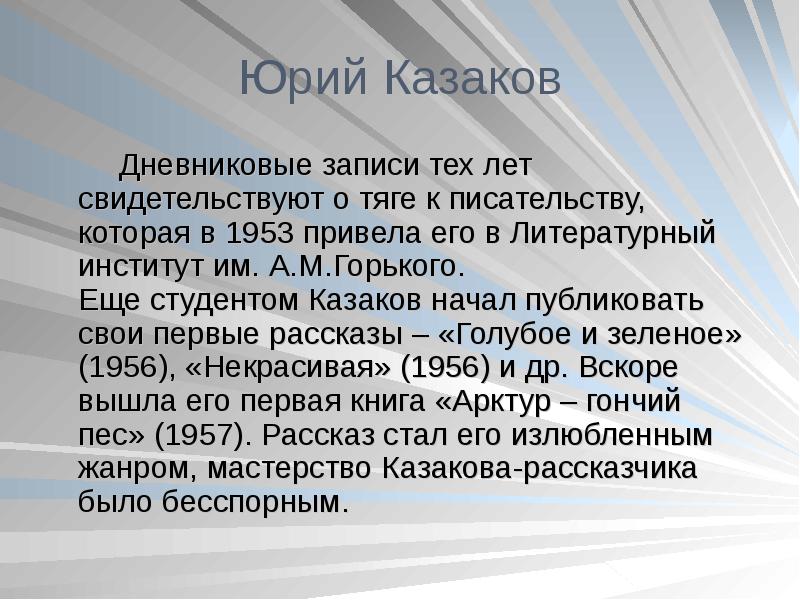 Юрий Казаков

Дневниковые записи тех лет свидетельствуют о тяге к писательству, которая в 1953 привела его в Литературный институт им. А.М.Горького.
Еще студентом Казаков начал публиковать свои первые рассказы – «Голубое и зеленое» (1956), «Некрасивая» (1956) и др. Вскоре вышла его первая книга «Арктур – гончий пес» (1957). Рассказ стал его излюбленным жанром, мастерство Казакова-рассказчика было бесспорным.